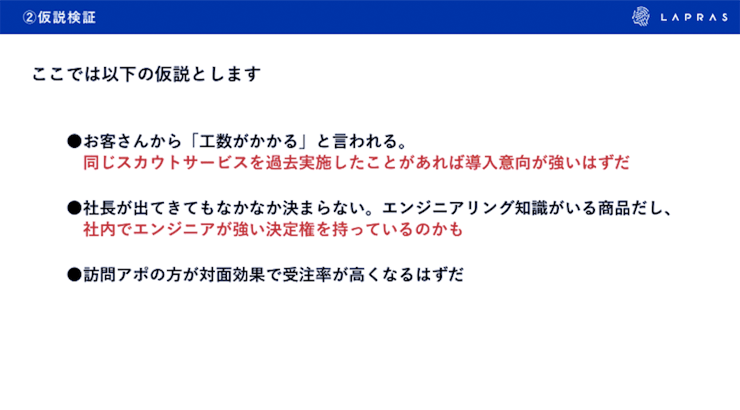 ②仮説検証

LAPRAS

ここでは以下の仮説とします

●お客さんから「工数がかかる」と言われる。
同じスカウトサービスを過去実施したことがあれば導入意向が強いはずだ

●社長が出てきてもなかなか決まらない。エンジニアリング知識がいる商品だし、
社内でエンジニアが強い決定権を持っているのかも

●訪問アポの方が対面効果で受注率が高くなるはずだ